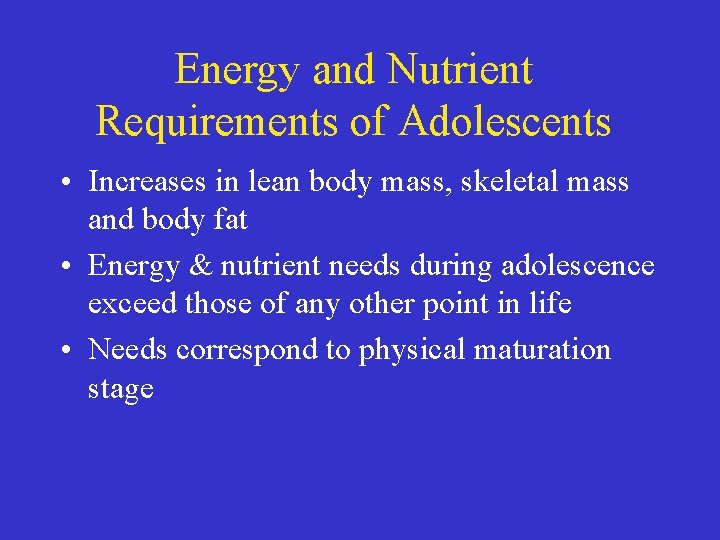 Energy and Nutrient Requirements of Adolescents

• Increases in lean body mass, skeletal mass and body fat

• Energy & nutrient needs during adolescence exceed those of any other point in life

• Needs correspond to physical maturation stage